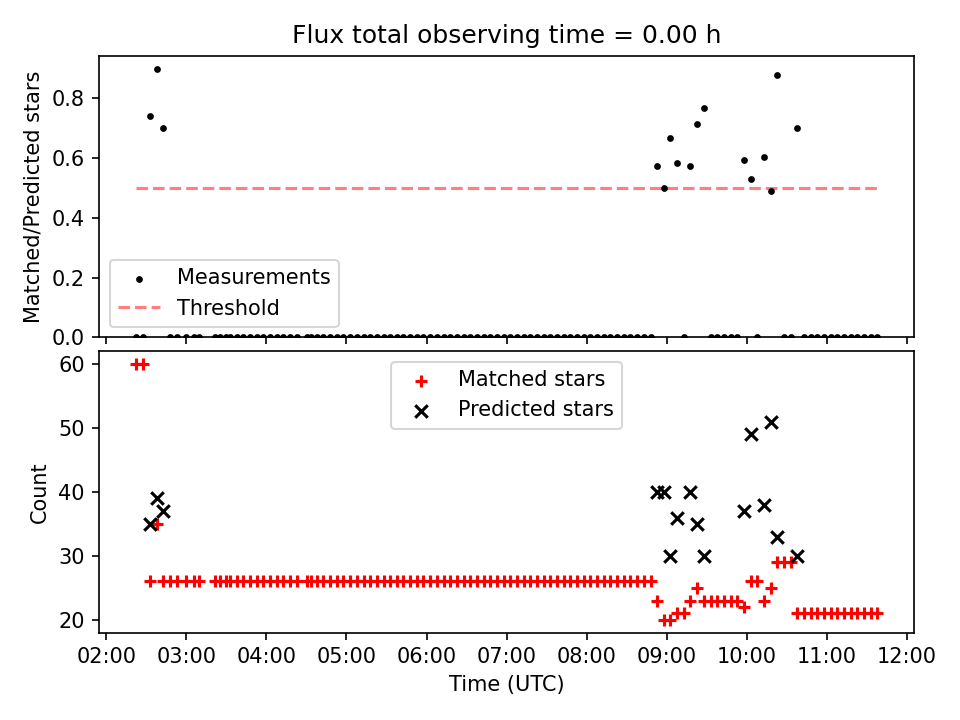 Flux total observing time = 0.00 h

Matched/Predicted stars

0.8
0.6
0.4
0.2
0.0

Measurements
Threshold

Count

60
50
40
30
20

Matched stars
Predicted stars

02:00 03:00 04:00 05:00 06:00 07:00 08:00 09:00 10:00 11:00 12:00

Time (UTC)